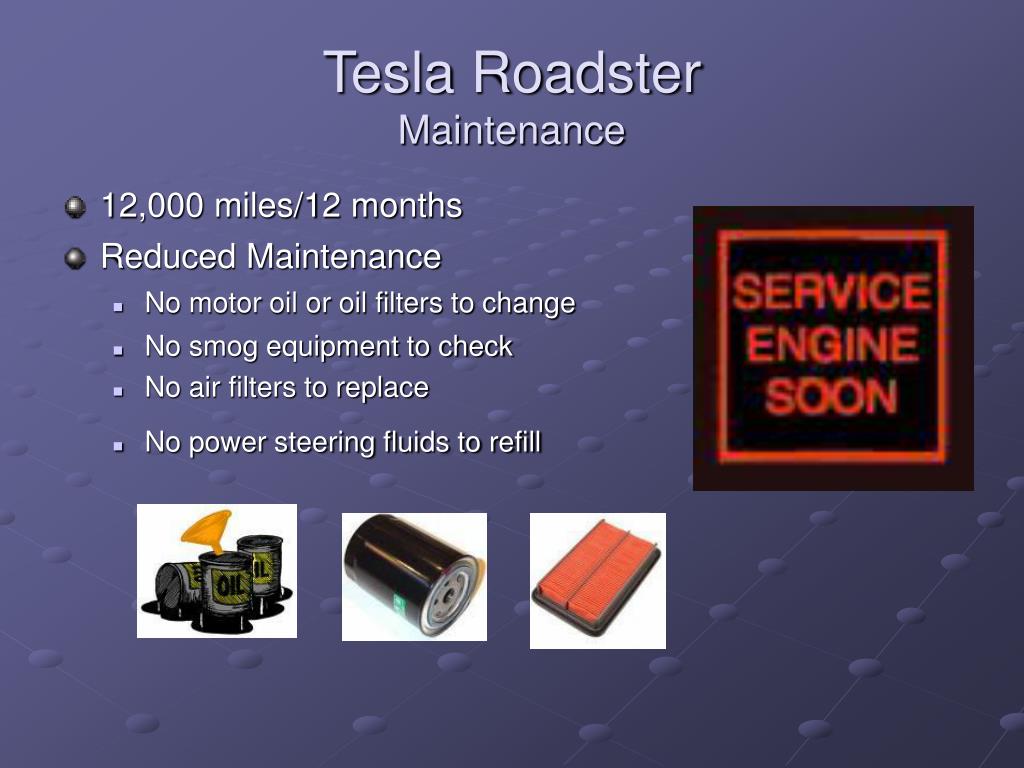 Tesla Roadster
Maintenance

12,000 miles/12 months

Reduced Maintenance

No motor oil or oil filters to change

No smog equipment to check

No air filters to replace

No power steering fluids to refill

SERVICE ENGINE SOON

OIL

OIL